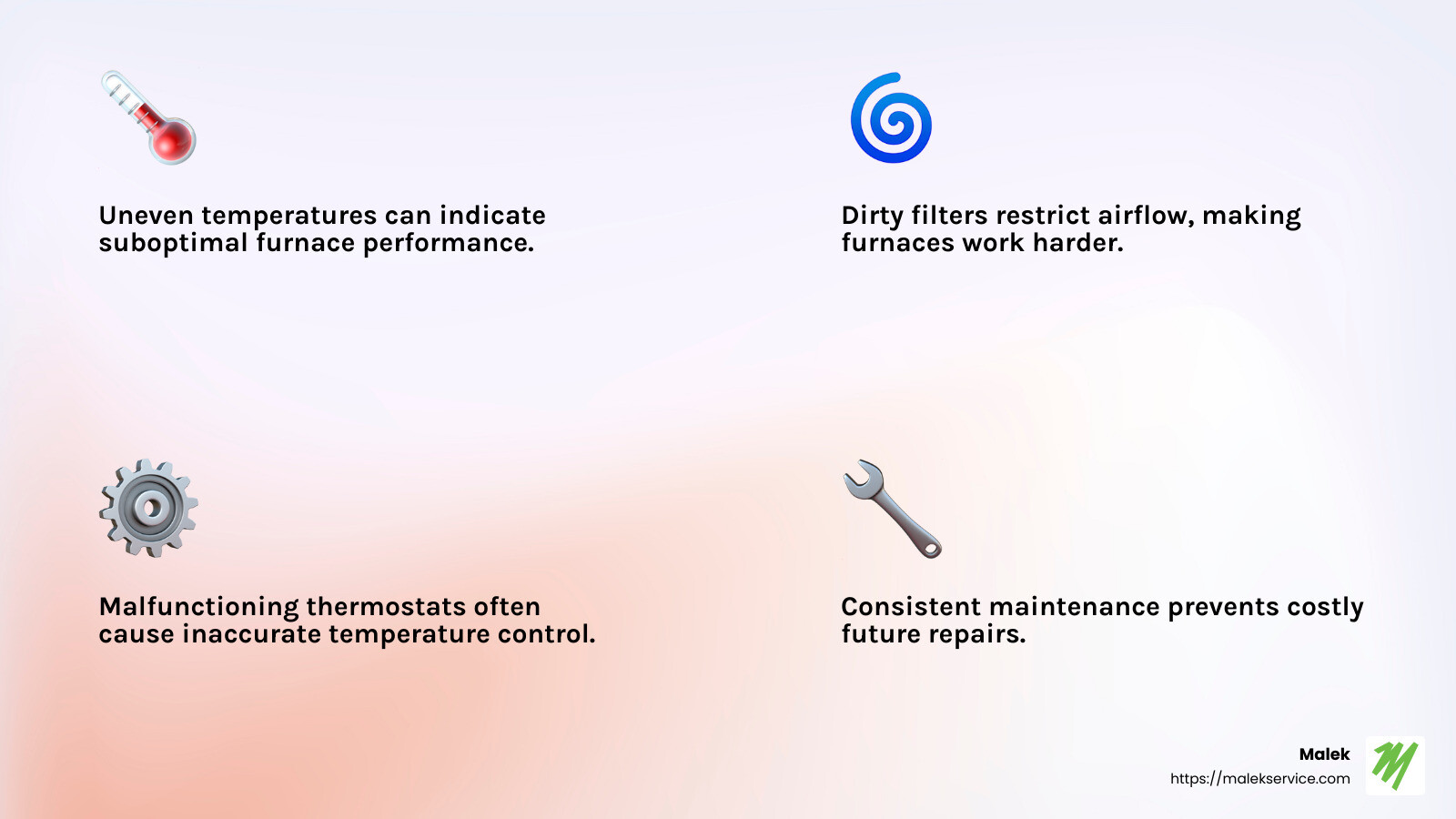 Uneven temperatures can indicate suboptimal furnace performance.

Dirty filters restrict airflow, making furnaces work harder.

Malfunctioning thermostats often cause inaccurate temperature control.

Consistent maintenance prevents costly future repairs.

Malek
https://malekservice.com